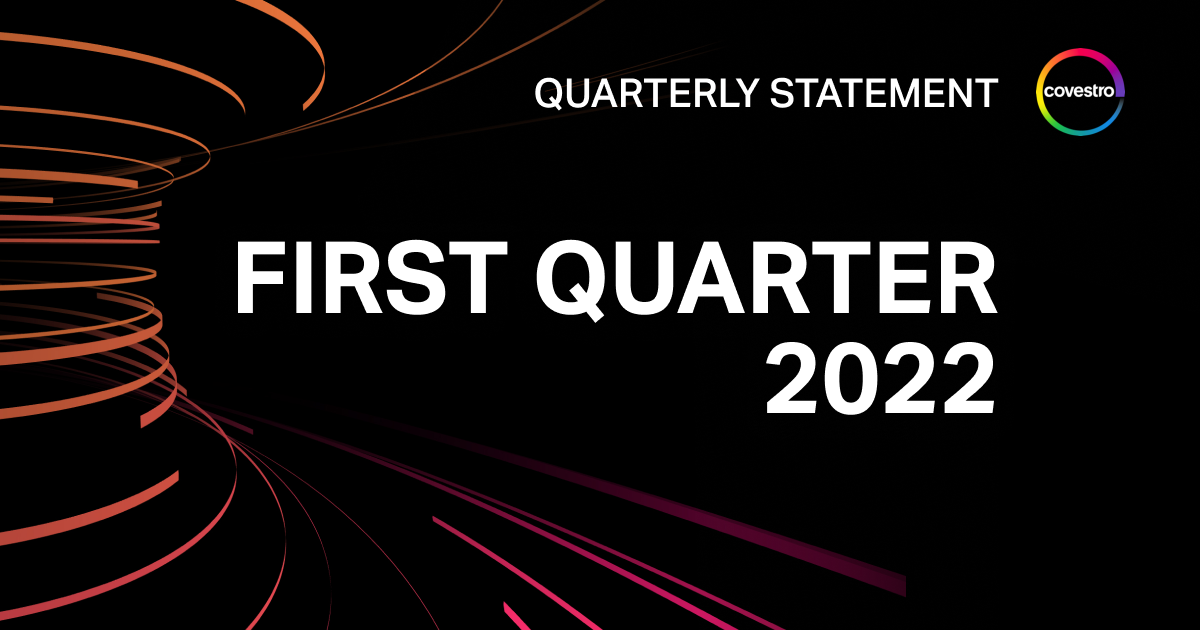 QUARTERLY STATEMENT

covestro

FIRST QUARTER 2022